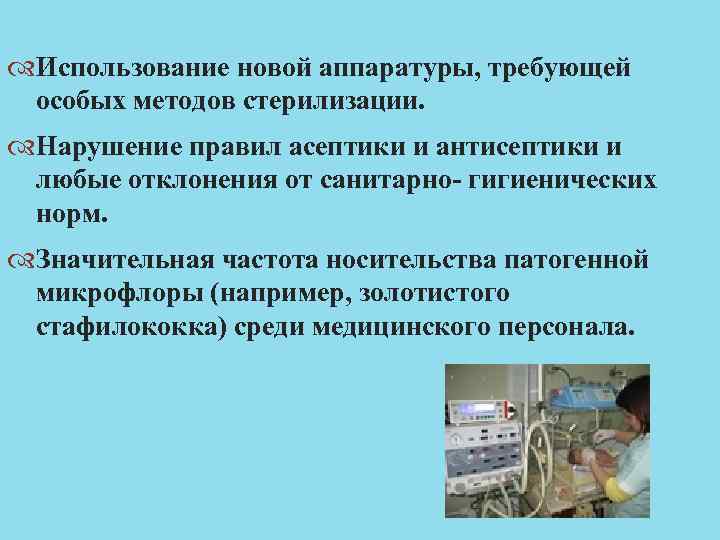 Использование новой аппаратуры, требующей особых методов стерилизации.

Нарушение правил асептики и антисептики и любые отклонения от санитарно- гигиенических норм.

Значительная частота носительства патогенной микрофлоры (например, золотистого стафилококка) среди медицинского персонала.